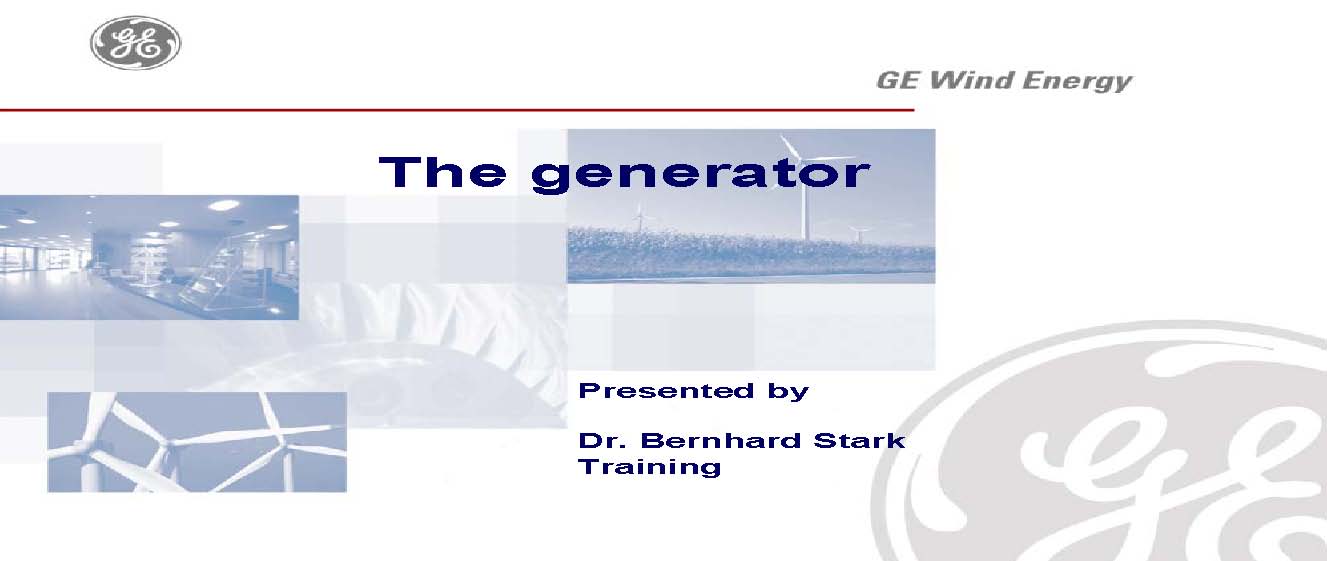 GE

GE Wind Energy

The generator

Presented by

Dr. Bernhard Stark
Training

GE